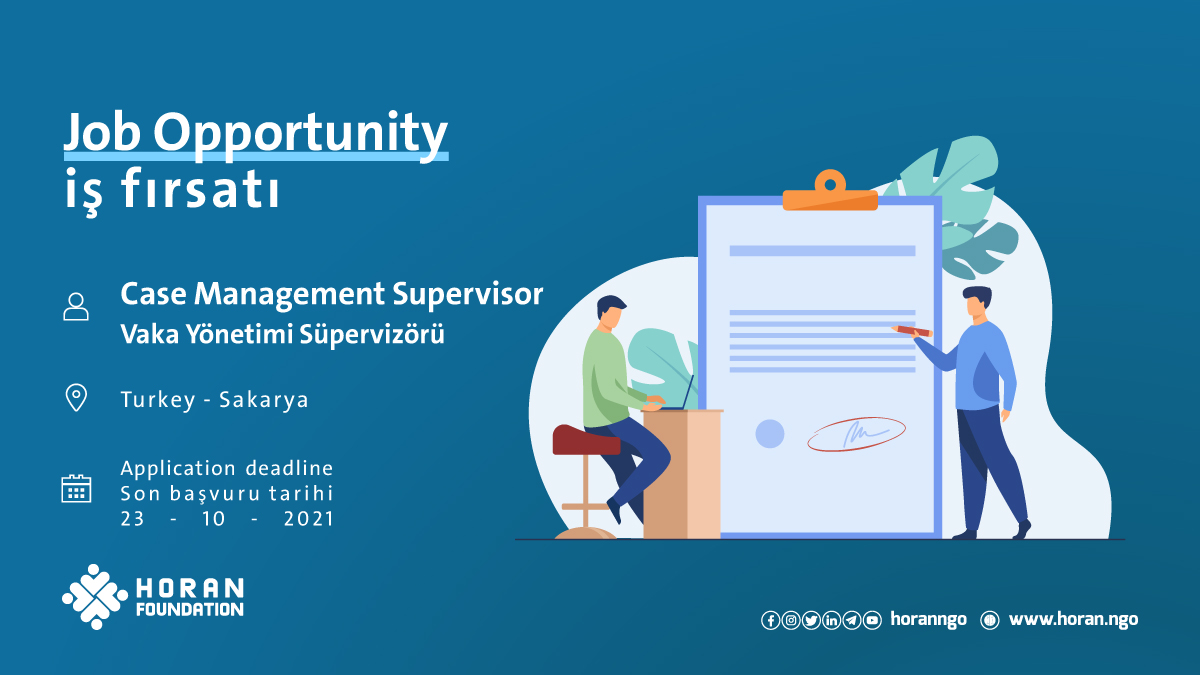 Job Opportunity
iş fırsatı

Case Management Supervisor
Vaka Yönetimi Süpervizörü

Turkey - Sakarya

Application deadline
Son başvuru tarihi
23 - 10 - 2021

HORAN FOUNDATION

horanngo www.horan.ngo